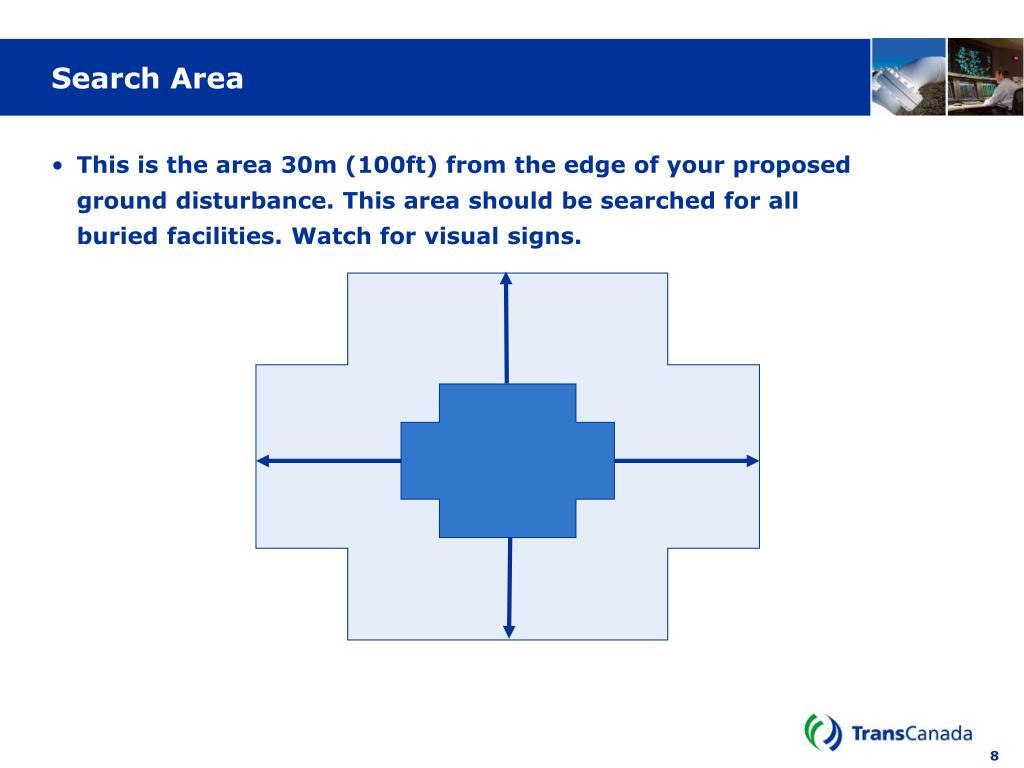 Search Area

• This is the area 30m (100ft) from the edge of your proposed ground disturbance. This area should be searched for all buried facilities. Watch for visual signs.

TransCanada

8